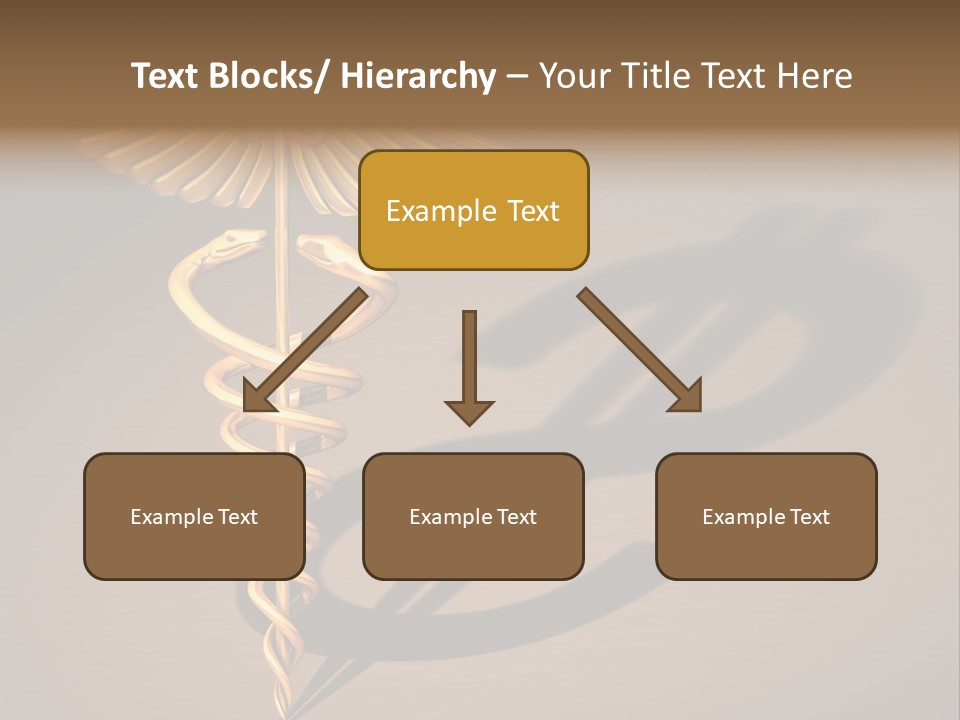 Text Blocks/ Hierarchy – Your Title Text Here

Example Text

Example Text

Example Text

Example Text